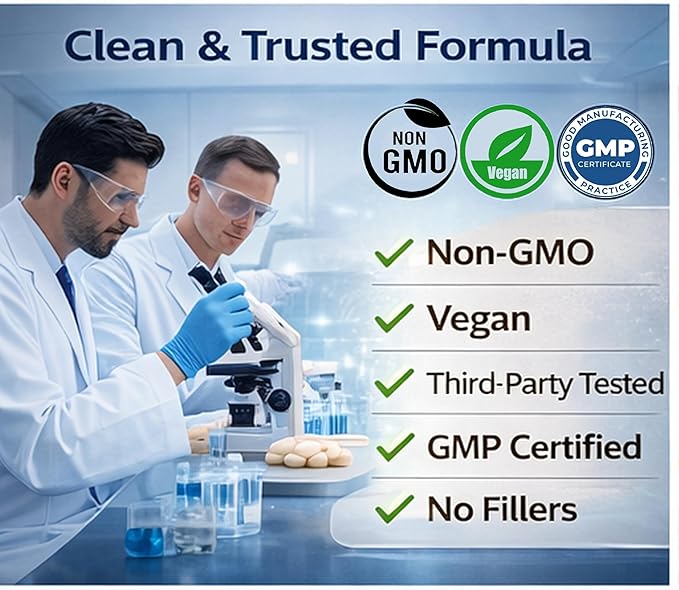 Clean & Trusted Formula

NON GMO

Vegan

GOOD MANUFACTURING PRACTICE
GMP
CERTIFICATE

✓ Non-GMO
✓ Vegan
✓ Third-Party Tested
✓ GMP Certified
✓ No Fillers